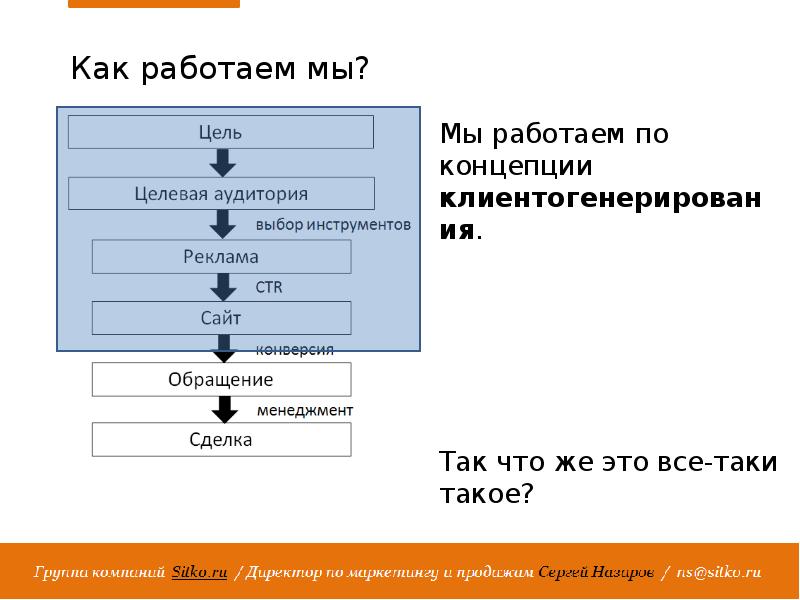 Как работаем мы?

Цель

Целевая аудитория

выбор инструментов

Реклама

CTR

Сайт

конверсия

Обращение

менеджмент

Сделка

Мы работаем по концепции **клиентогенерирования**.

Так что же это все-таки такое?

Группа компаний Silko.ru / Директор по маркетингу и продажам Сергей Назаров / ns@silko.ru